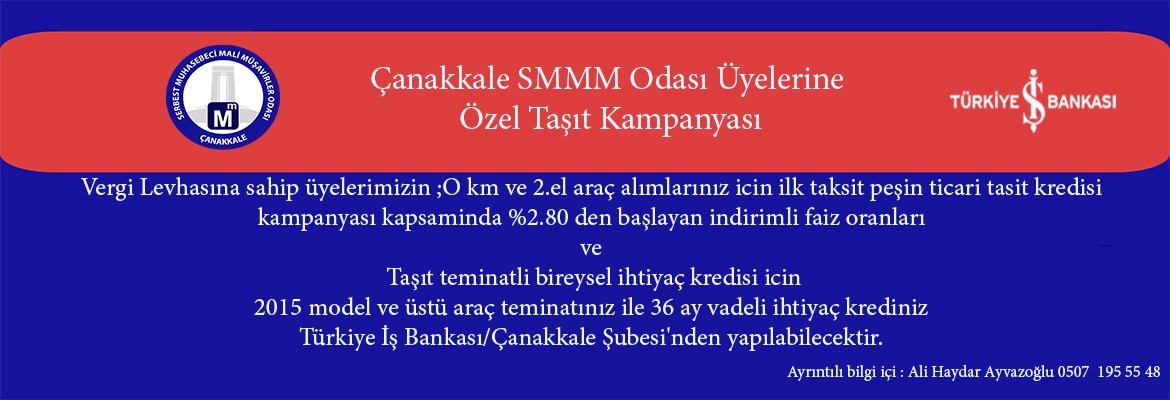 SERBEST MUHASEBECİ MALİ MÜŞAVİRLER ODASI
ÇANAKKALE

Çanakkale SMMM Odası Üyelerine
Özel Taşıt Kampanyası

TÜRKİYE İŞ BANKASI

Vergi Levhasına sahip üyelerimizin ;O km ve 2.el araç alımlarınız icin ilk taksit peşin ticari tasit kredisi kampanyası kapsaminda %2.80 den başlayan indirimli faiz oranları
ve
Taşıt teminatli bireysel ihtiyaç kredisi icin
2015 model ve üstü araç teminatınız ile 36 ay vadeli ihtiyaç krediniz
Türkiye İş Bankası/Çanakkale Şubesi'nden yapılabilecektir.

Ayrıntılı bilgi içi : Ali Haydar Ayvazoğlu 0507 195 55 48